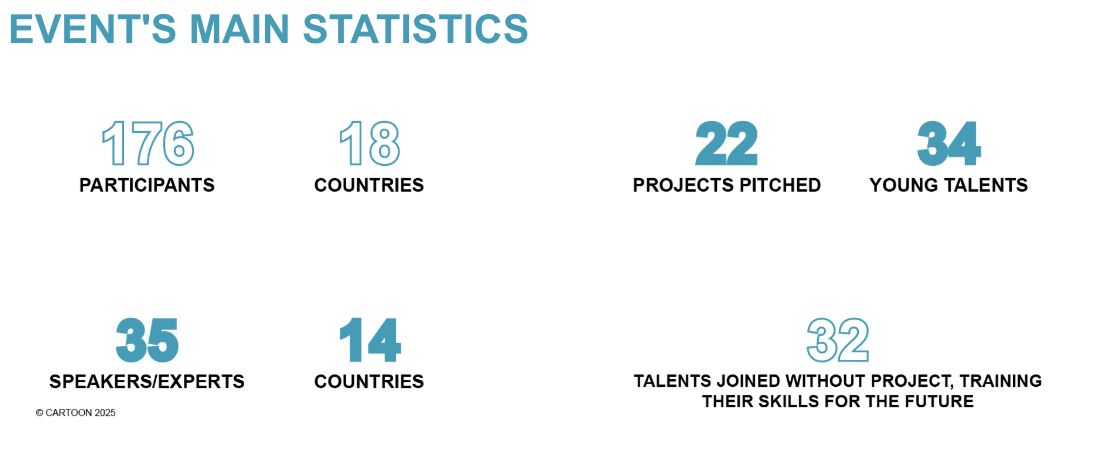 EVENT'S MAIN STATISTICS

176
PARTICIPANTS

18
COUNTRIES

22
PROJECTS PITCHED

34
YOUNG TALENTS

35
SPEAKERS/EXPERTS

14
COUNTRIES

32
TALENTS JOINED WITHOUT PROJECT, TRAINING THEIR SKILLS FOR THE FUTURE

© CARTOON 2025